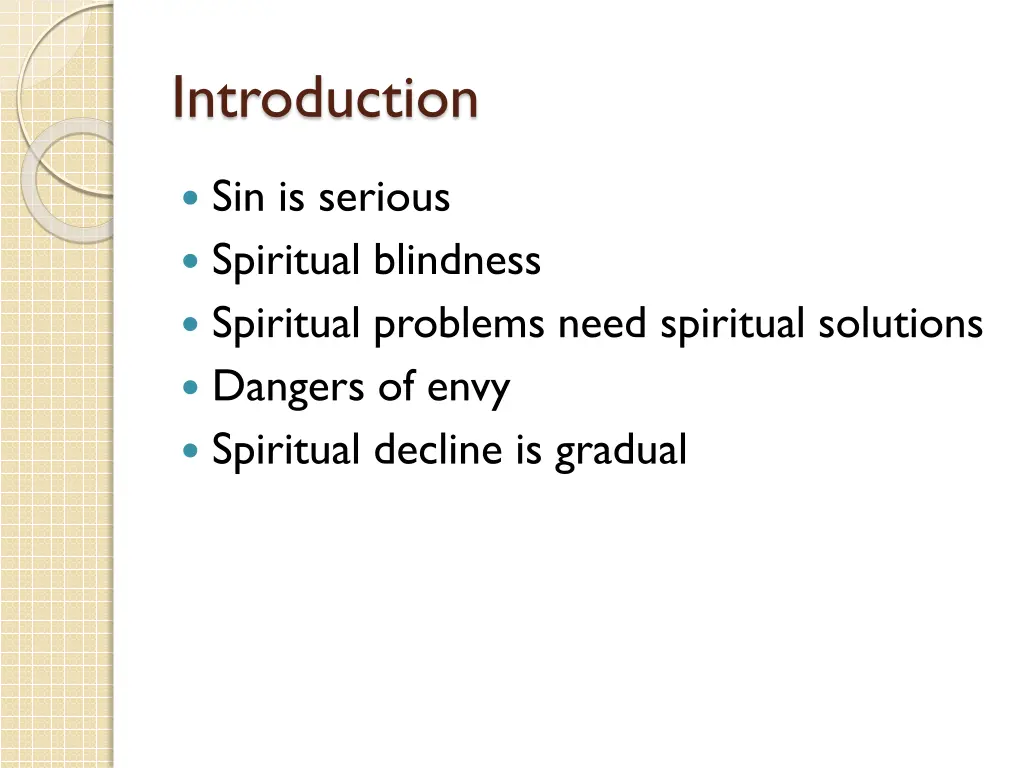 Introduction

- Sin is serious
- Spiritual blindness
- Spiritual problems need spiritual solutions
- Dangers of envy
- Spiritual decline is gradual